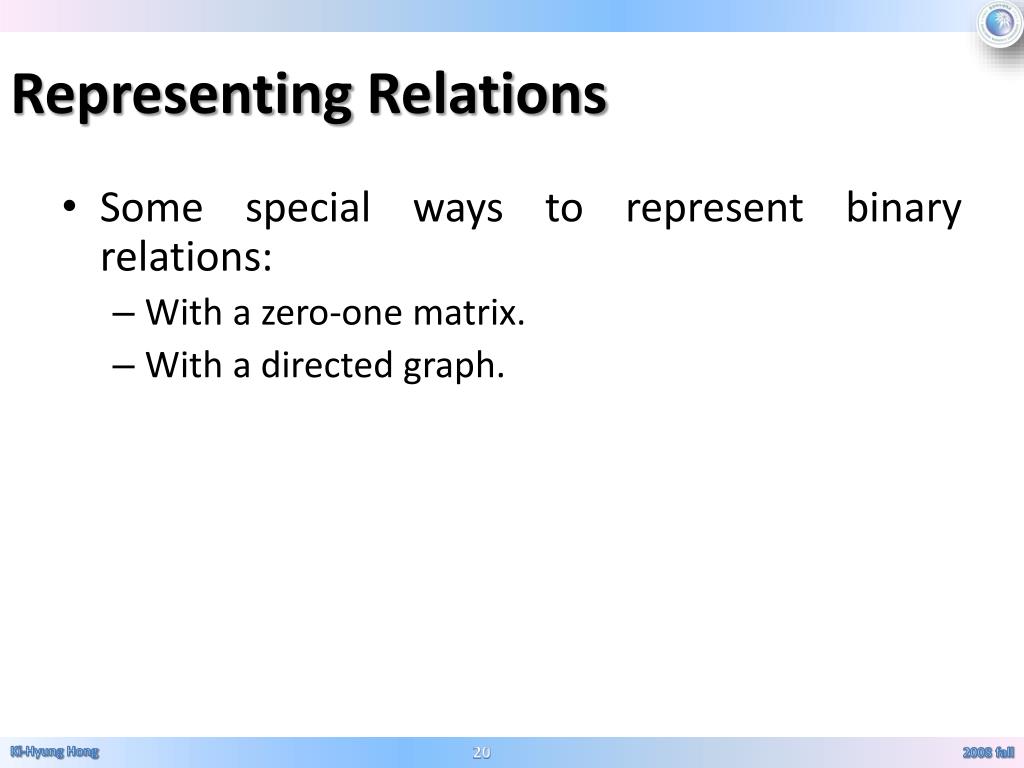 Representing Relations

• Some special ways to represent binary relations:

– With a zero-one matrix.

– With a directed graph.

Ki-Hyung Hong

20

2008 fall